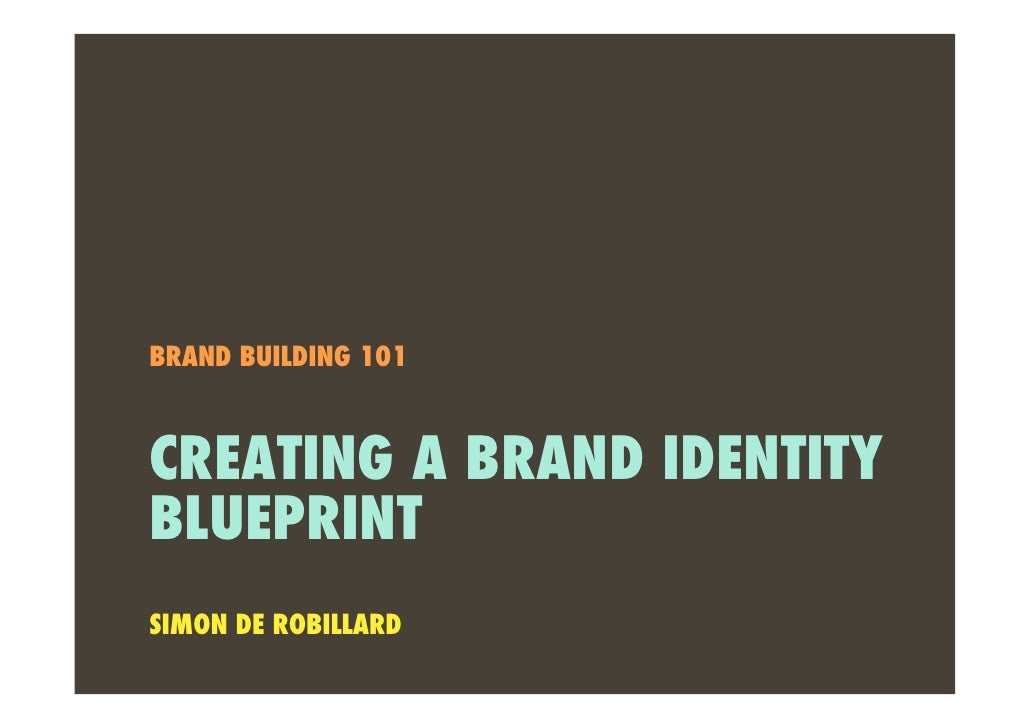 BRAND BUILDING 101

CREATING A BRAND IDENTITY BLUEPRINT

SIMON DE ROBILLARD